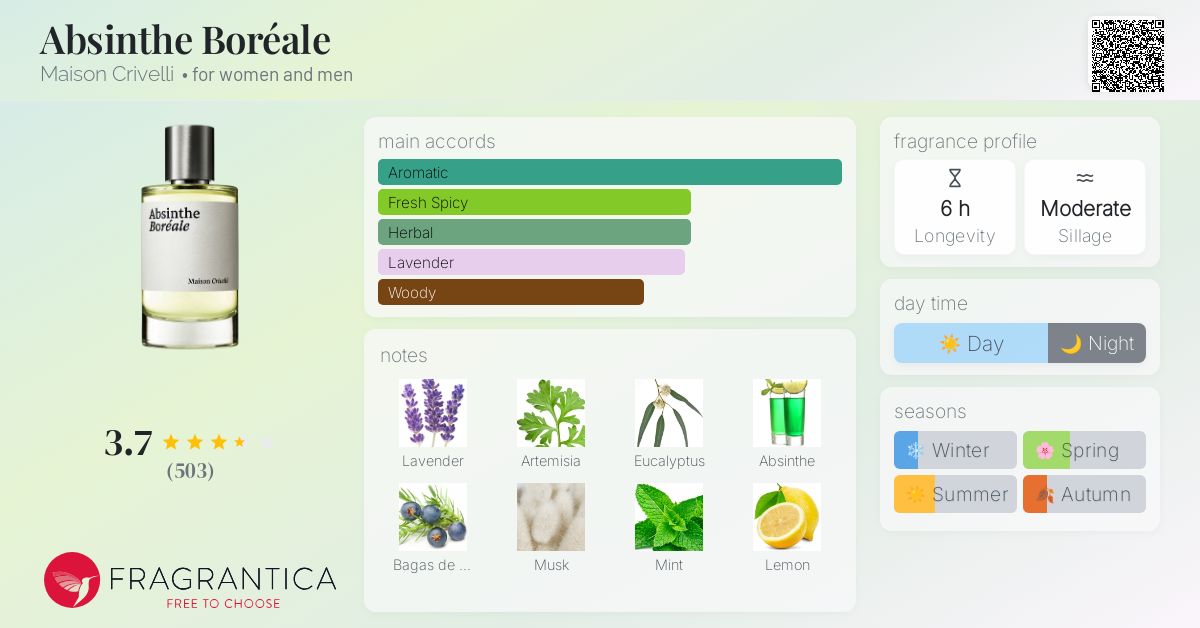 Absinthe Boréale
Maison Crivelli • for women and men

Absinthe Boréale
Maison Crivelli

3.7
(503)

FRAGRANTICA
FREE TO CHOOSE

main accords
Aromatic
Fresh Spicy
Herbal
Lavender
Woody

notes
Lavender
Artemisia
Eucalyptus
Absinthe
Bagas de ...
Musk
Mint
Lemon

fragrance profile
6 h
Longevity
Moderate
Sillage

day time
Day
Night

seasons
Winter
Spring
Summer
Autumn